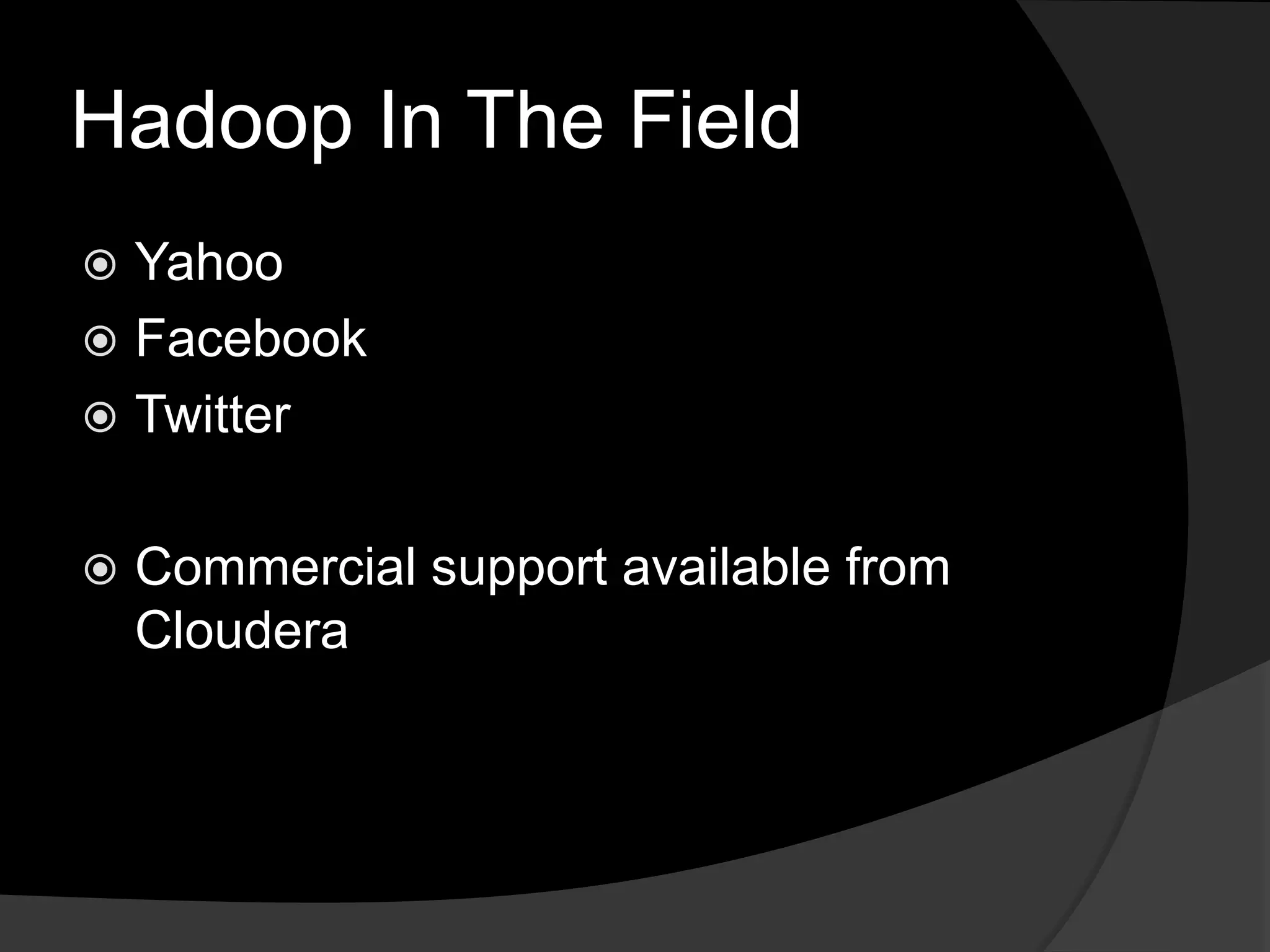 Hadoop In The Field

Yahoo
Facebook
Twitter

Commercial support available from Cloudera